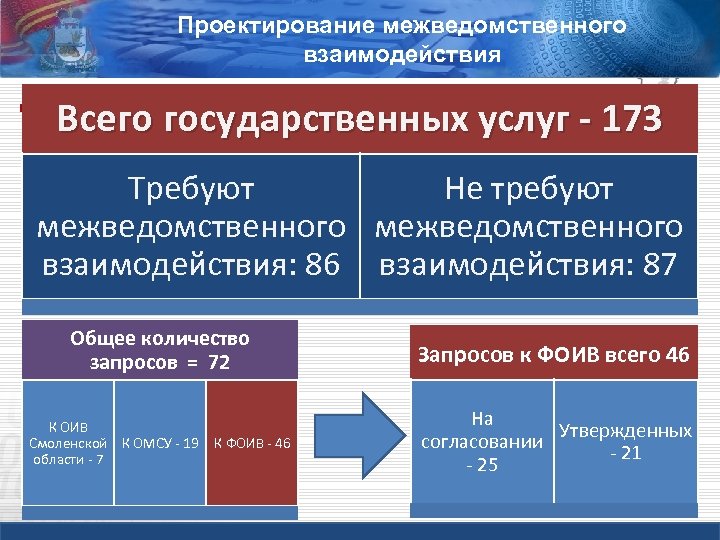 Проектирование межведомственного взаимодействия

Всего государственных услуг - 173

Требуют межведомственного взаимодействия: 86

Не требуют межведомственного взаимодействия: 87

Общее количество запросов = 72

К ОИВ Смоленской области - 7

К ОМСУ - 19

К ФОИВ - 46

Запросов к ФОИВ всего 46

На согласовании - 25

Утвержденных - 21